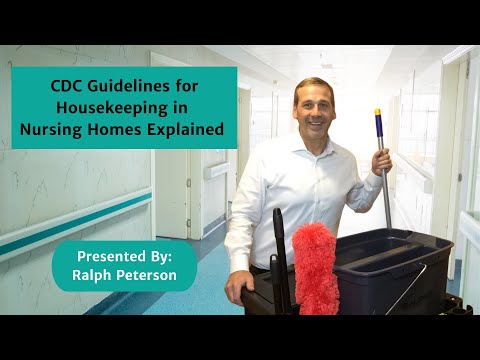 CDC Guidelines for Housekeeping in Nursing Homes Explained

Presented By:
Ralph Peterson